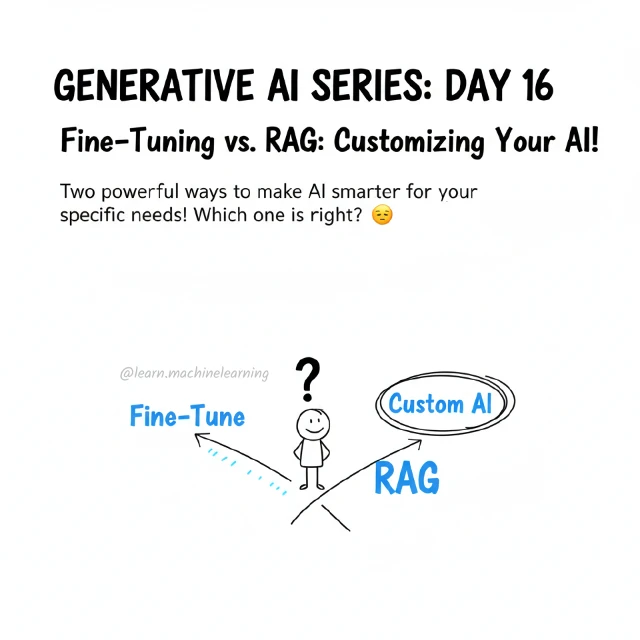 GENERATIVE AI SERIES: DAY 16

Fine-Tuning vs. RAG: Customizing Your AI!

Two powerful ways to make AI smarter for your specific needs! Which one is right? 😔

@learn.machinelearning

?

Fine-Tune

Custom AI

RAG